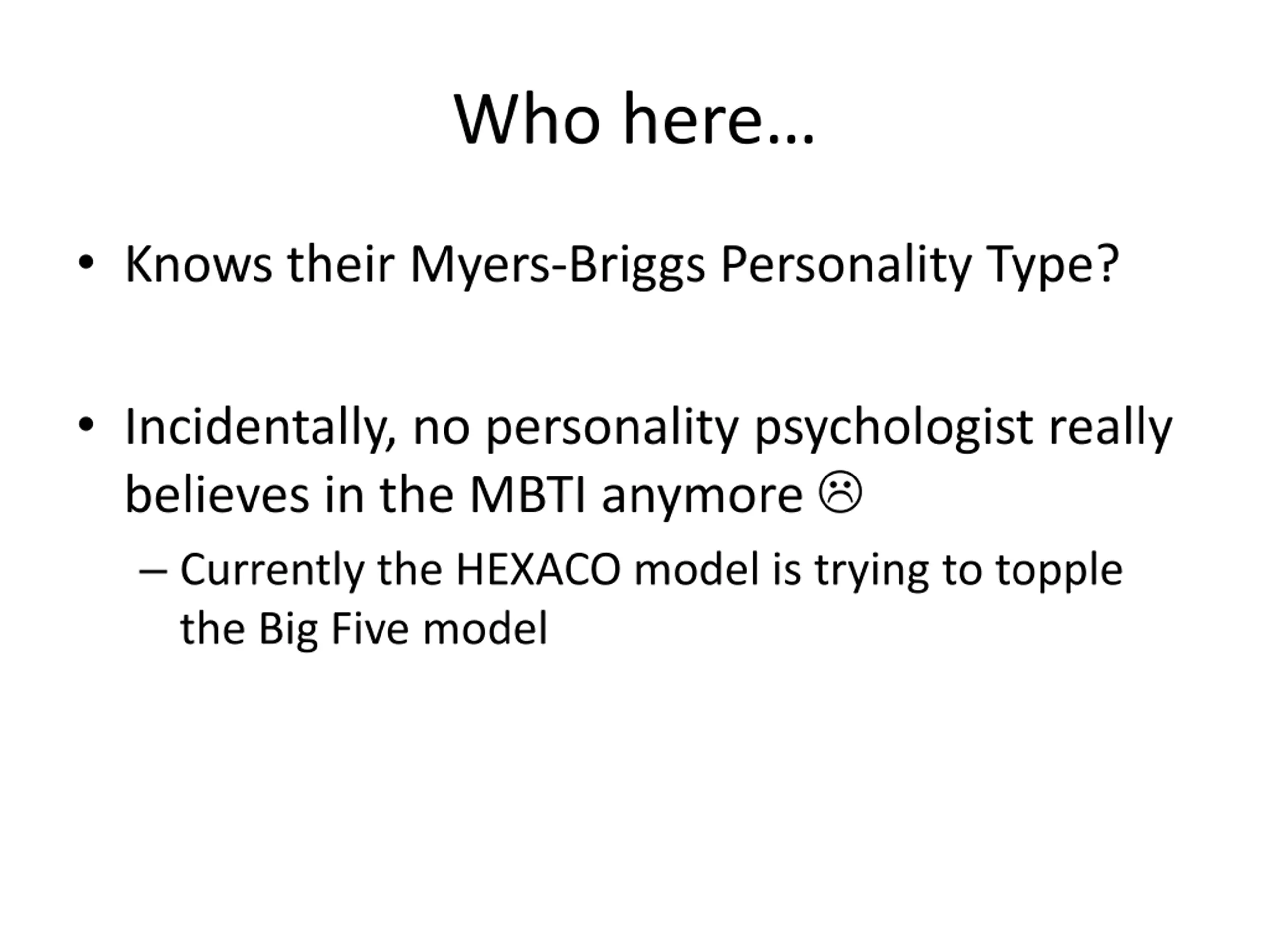 Who here…

• Knows their Myers-Briggs Personality Type?

• Incidentally, no personality psychologist really believes in the MBTI anymore ☹
– Currently the HEXACO model is trying to topple the Big Five model